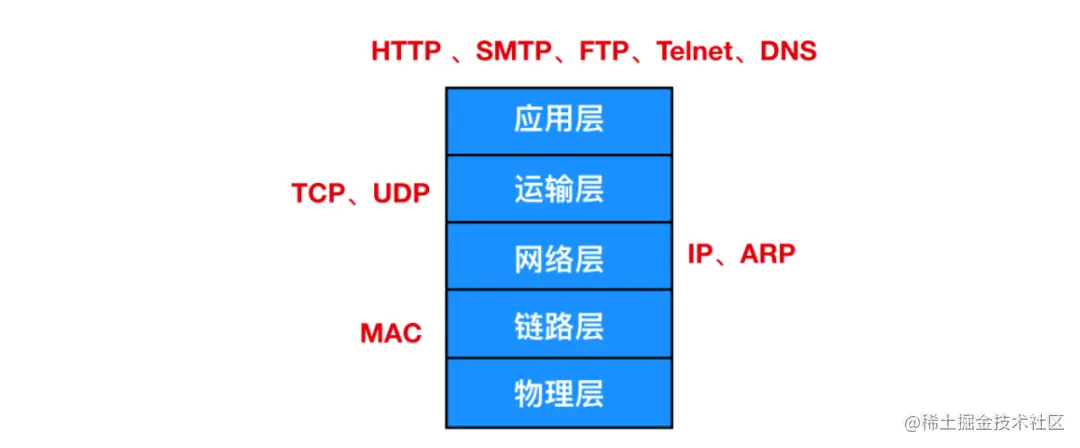 HTTP 、SMTP、FTP、Telnet、DNS

应用层

TCP、UDP

运输层

网络层

IP、ARP

MAC

链路层

物理层

@稀土掘金技术社区